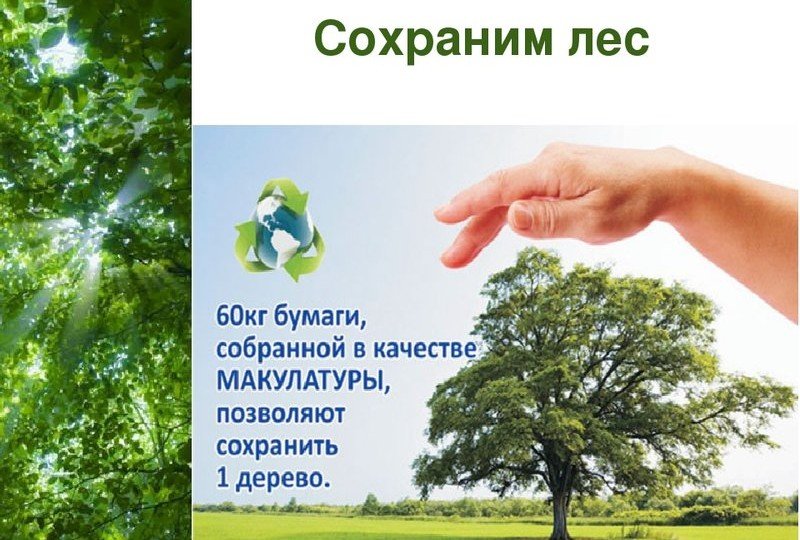 Сохраним лес

60кг бумаги, собранной в качестве МАКУЛАТУРЫ, позволяют сохранить 1 дерево.